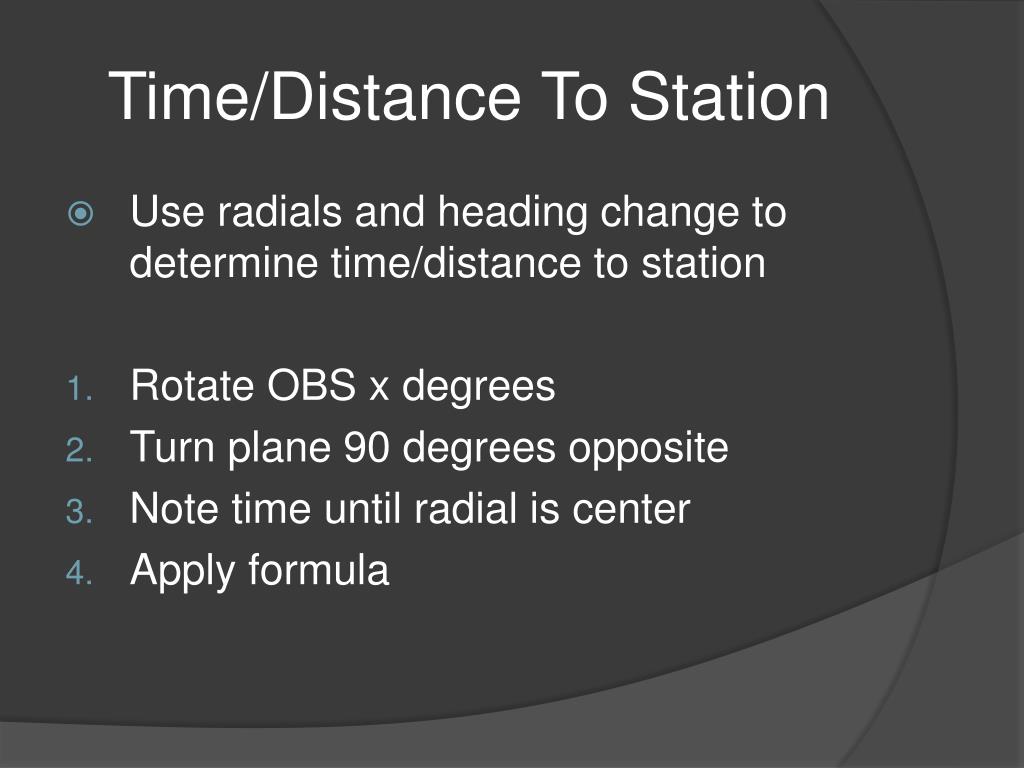 Time/Distance To Station

Use radials and heading change to determine time/distance to station

1. Rotate OBS x degrees
2. Turn plane 90 degrees opposite
3. Note time until radial is center
4. Apply formula